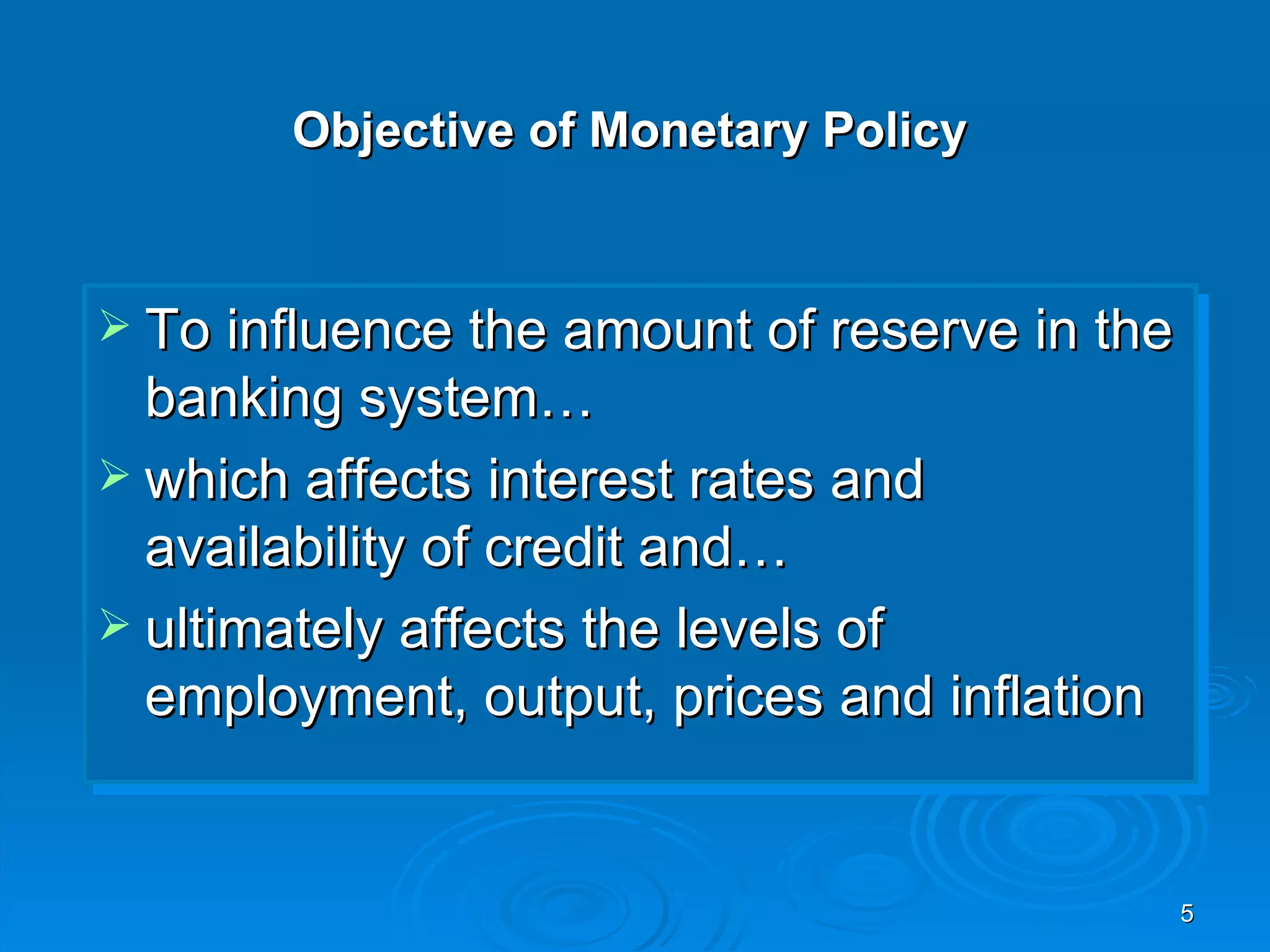 Objective of Monetary Policy

➢ To influence the amount of reserve in the banking system…

➢ which affects interest rates and availability of credit and…

➢ ultimately affects the levels of employment, output, prices and inflation

5